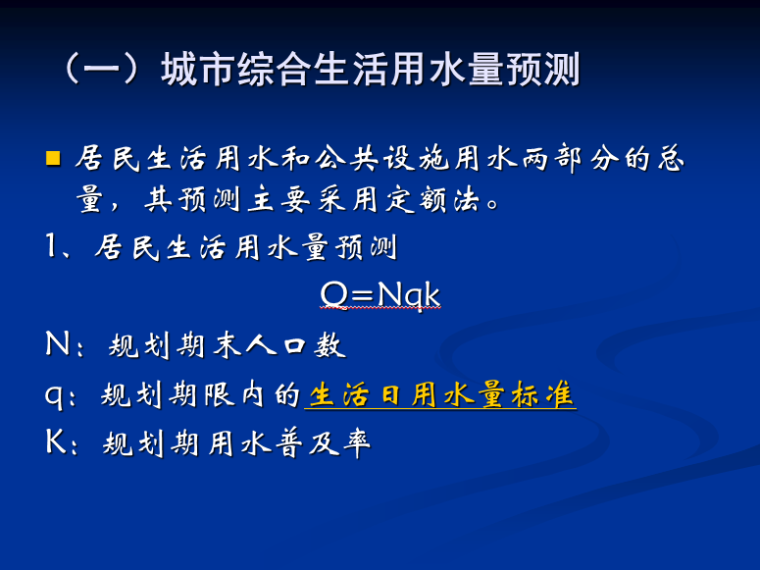 （一）城市综合生活用水量预测

居民生活用水和公共设施用水两部分的总量，其预测主要采用定额法。

1、居民生活用水量预测

$Q=Nqk$

N：规划期末人口数

q：规划期限内的生活日用水量标准

K：规划期用水普及率